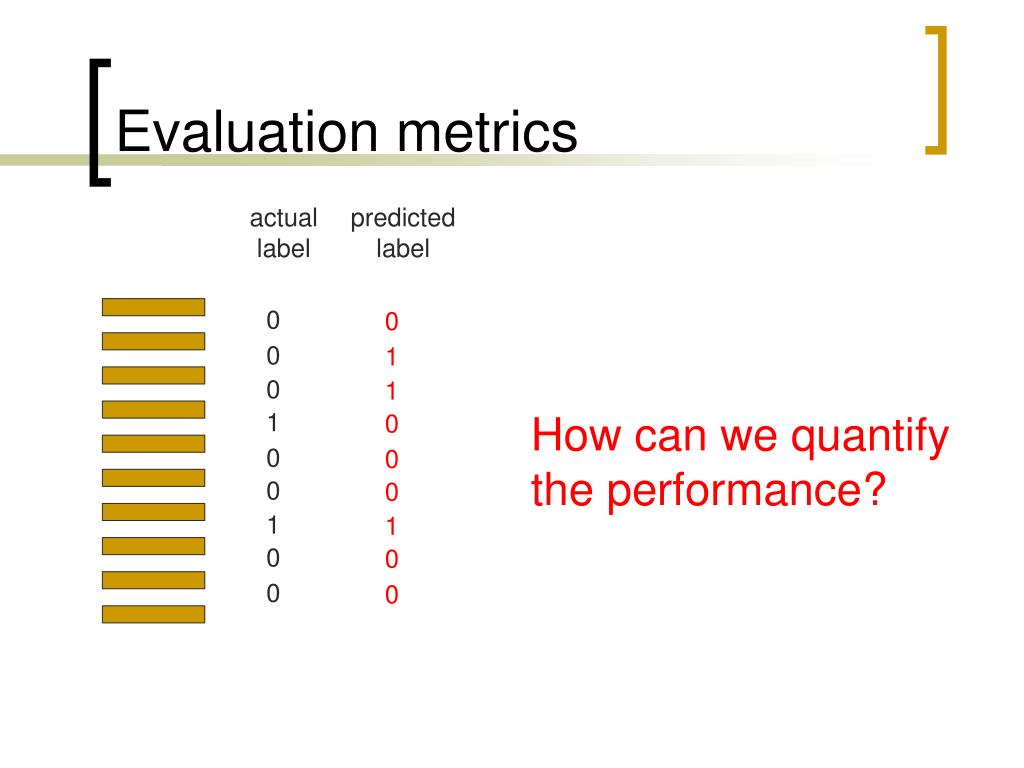 Evaluation metrics

| actual label | predicted label |
|---|---|
| 0 | 0 |
| 0 | 1 |
| 0 | 1 |
| 1 | 0 |
| 0 | 0 |
| 0 | 0 |
| 1 | 1 |
| 0 | 0 |
| 0 | 0 |

How can we quantify the performance?